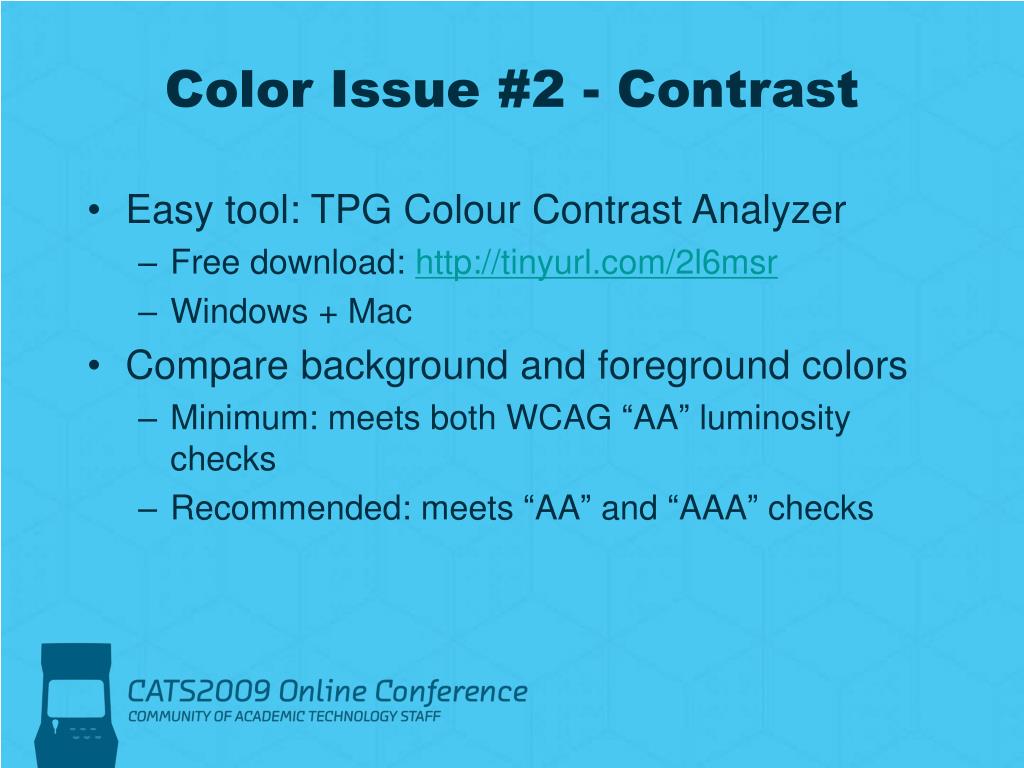 Color Issue #2 - Contrast

• Easy tool: TPG Colour Contrast Analyzer
– Free download: http://tinyurl.com/2l6msr
– Windows + Mac
• Compare background and foreground colors
– Minimum: meets both WCAG “AA” luminosity checks
– Recommended: meets “AA” and “AAA” checks

CATS2009 Online Conference
COMMUNITY OF ACADEMIC TECHNOLOGY STAFF